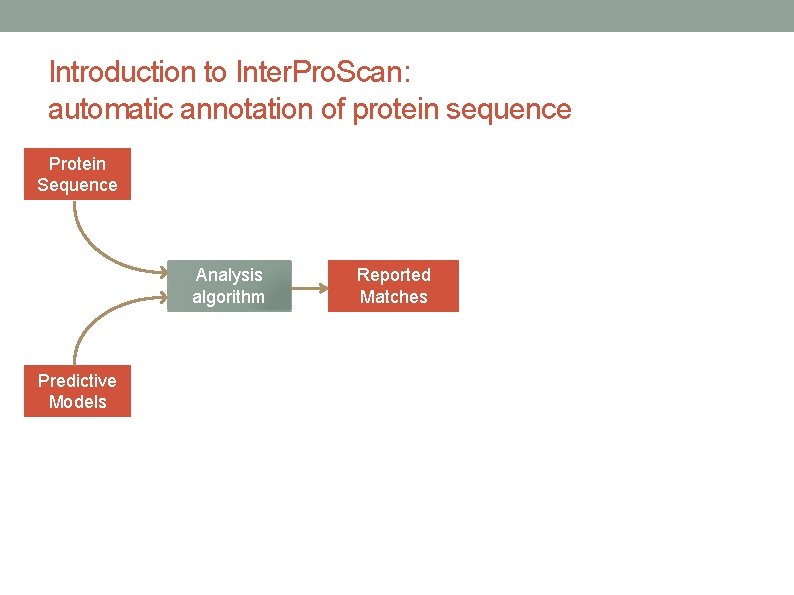 Introduction to InterProScan:
automatic annotation of protein sequence

Protein Sequence

Analysis algorithm

Reported Matches

Predictive Models